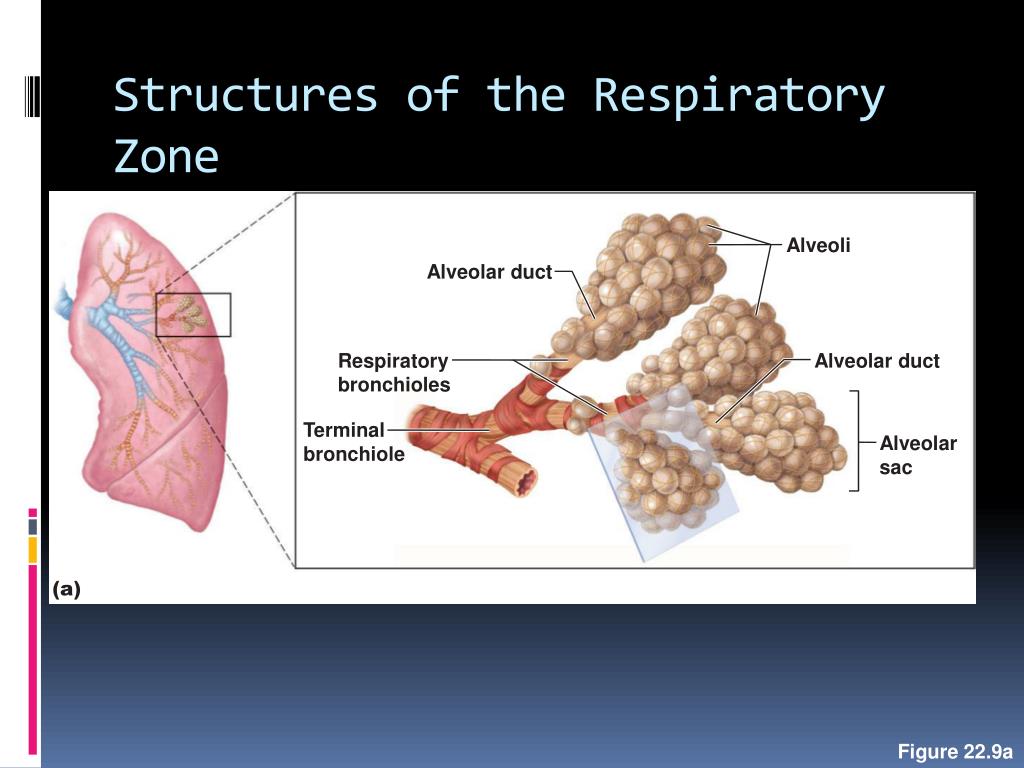 Structures of the Respiratory Zone

Alveoli

Alveolar duct

Respiratory bronchioles

Alveolar duct

Terminal bronchiole

Alveolar sac

(a)

Figure 22.9a